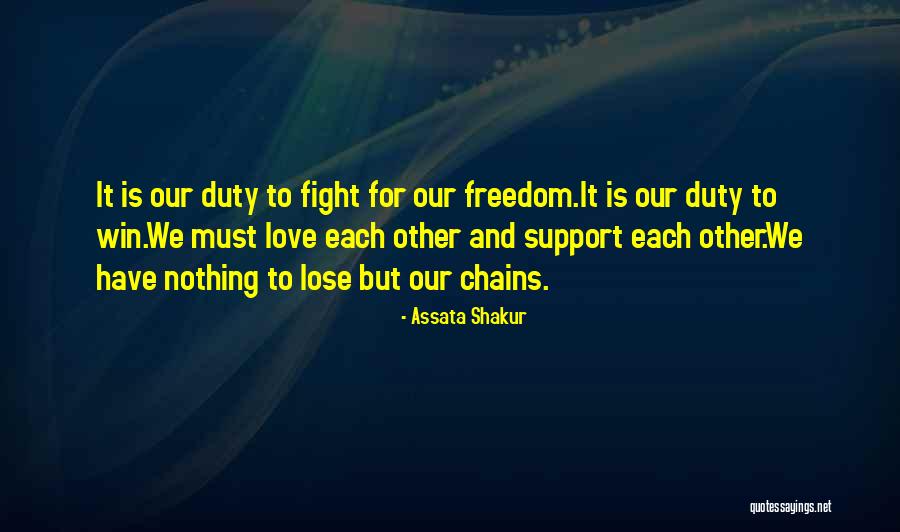 It is our duty to fight for our freedom.It is our duty to win.We must love each other and support each other.We have nothing to lose but our chains.

- Assata Shakur

quotessayings.net